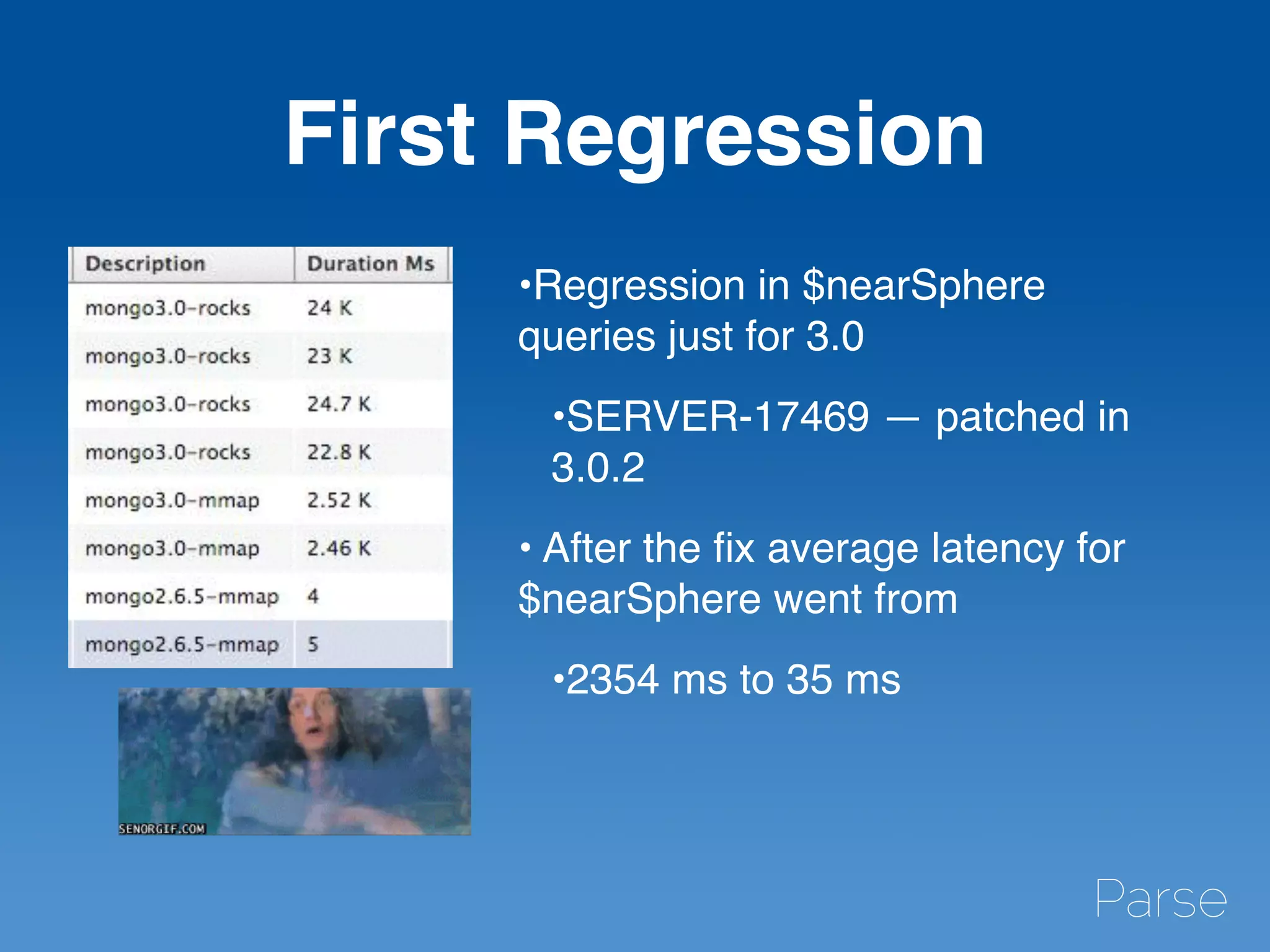 First Regression

| Description | Duration Ms |
|---|---|
| mongo3.0-rocks | 24 K |
| mongo3.0-rocks | 23 K |
| mongo3.0-rocks | 24.7 K |
| mongo3.0-rocks | 22.8 K |
| mongo3.0-mmap | 2.52 K |
| mongo3.0-mmap | 2.46 K |
| mongo2.6.5-mmap | 4 |
| mongo2.6.5-mmap | 5 |

SENORGIF.COM

•Regression in \$nearSphere queries just for 3.0

•SERVER-17469 — patched in 3.0.2

• After the fix average latency for \$nearSphere went from

•2354 ms to 35 ms

Parse